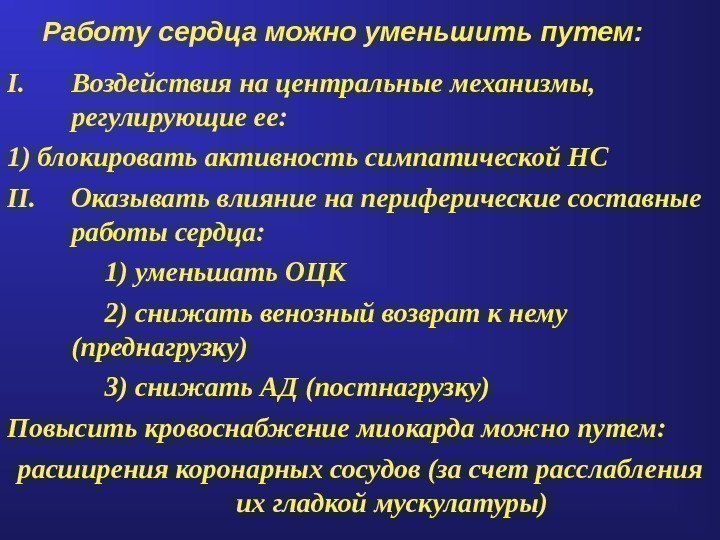 Работу сердца можно уменьшить путем:

I. Воздействия на центральные механизмы, регулирующие ее:

1) блокировать активность симпатической НС

II. Оказывать влияние на периферические составные работы сердца:

1) уменьшать ОЦК

2) снижать венозный возврат к нему (преднагрузку)

3) снижать АД (постнагрузку)

Повысить кровоснабжение миокарда можно путем:

расширения коронарных сосудов (за счет расслабления их гладкой мускулатуры)